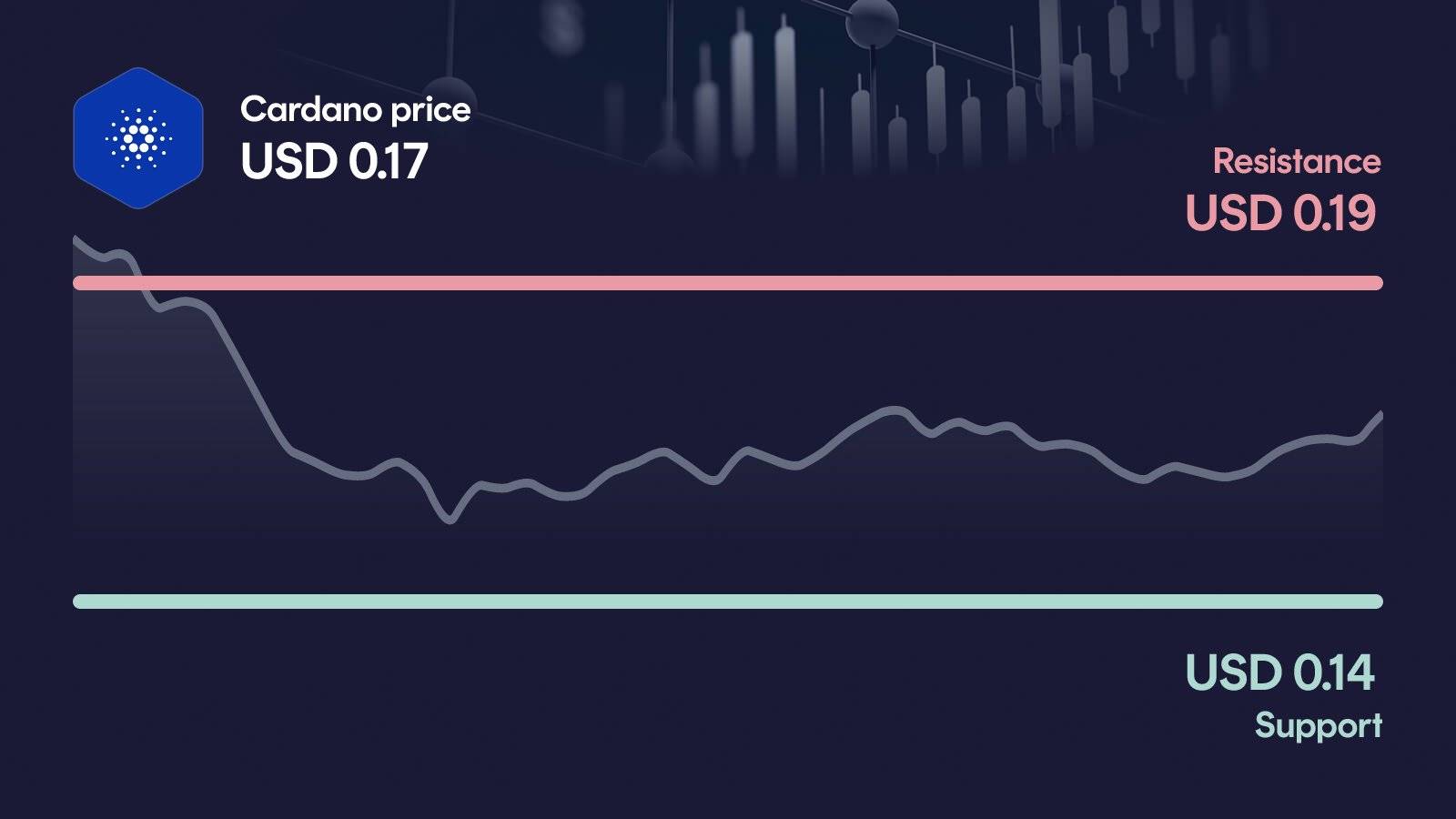 Cardano price
USD 0.17

Resistance
USD 0.19

USD 0.14
Support